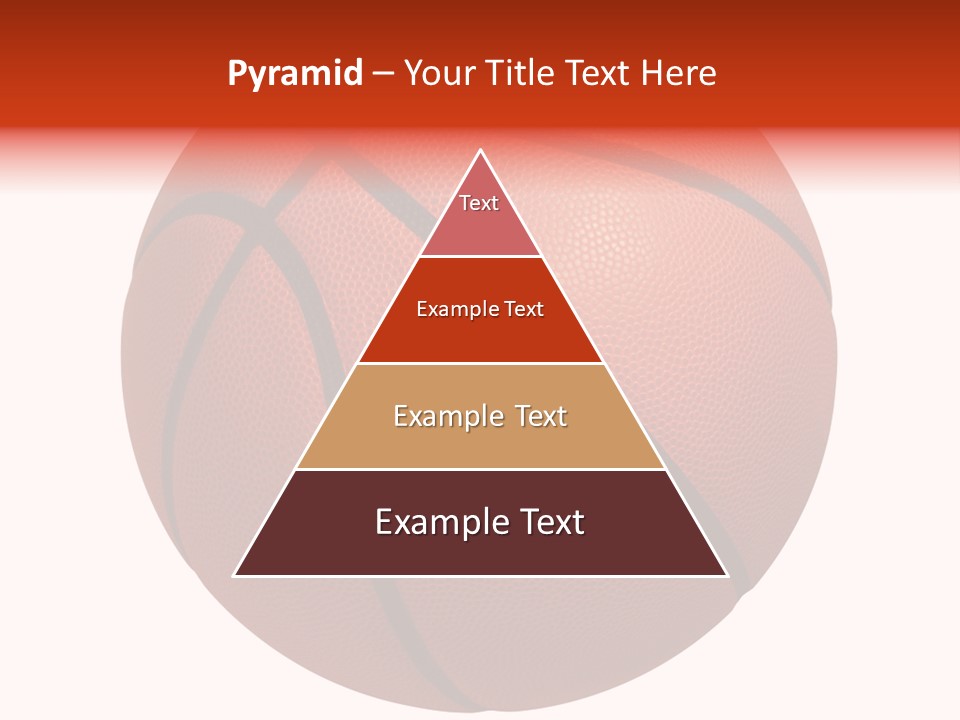 Pyramid – Your Title Text Here

Text

Example Text

Example Text

Example Text